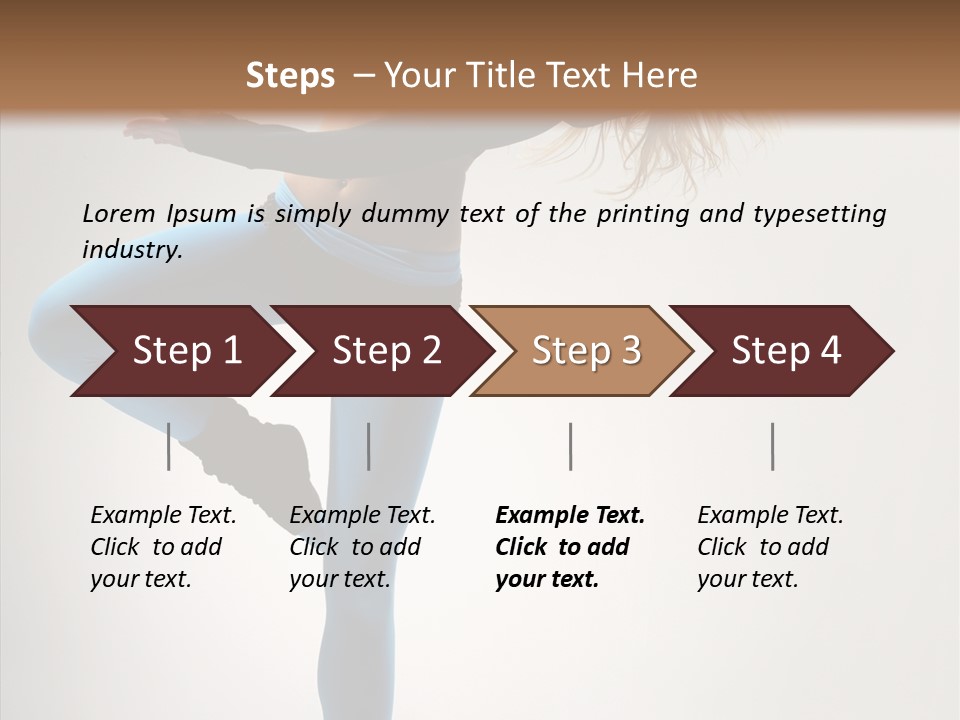 Steps – Your Title Text Here

Lorem Ipsum is simply dummy text of the printing and typesetting industry.

Step 1

Step 2

Step 3

Step 4

Example Text. Click to add your text.

Example Text. Click to add your text.

Example Text. Click to add your text.

Example Text. Click to add your text.